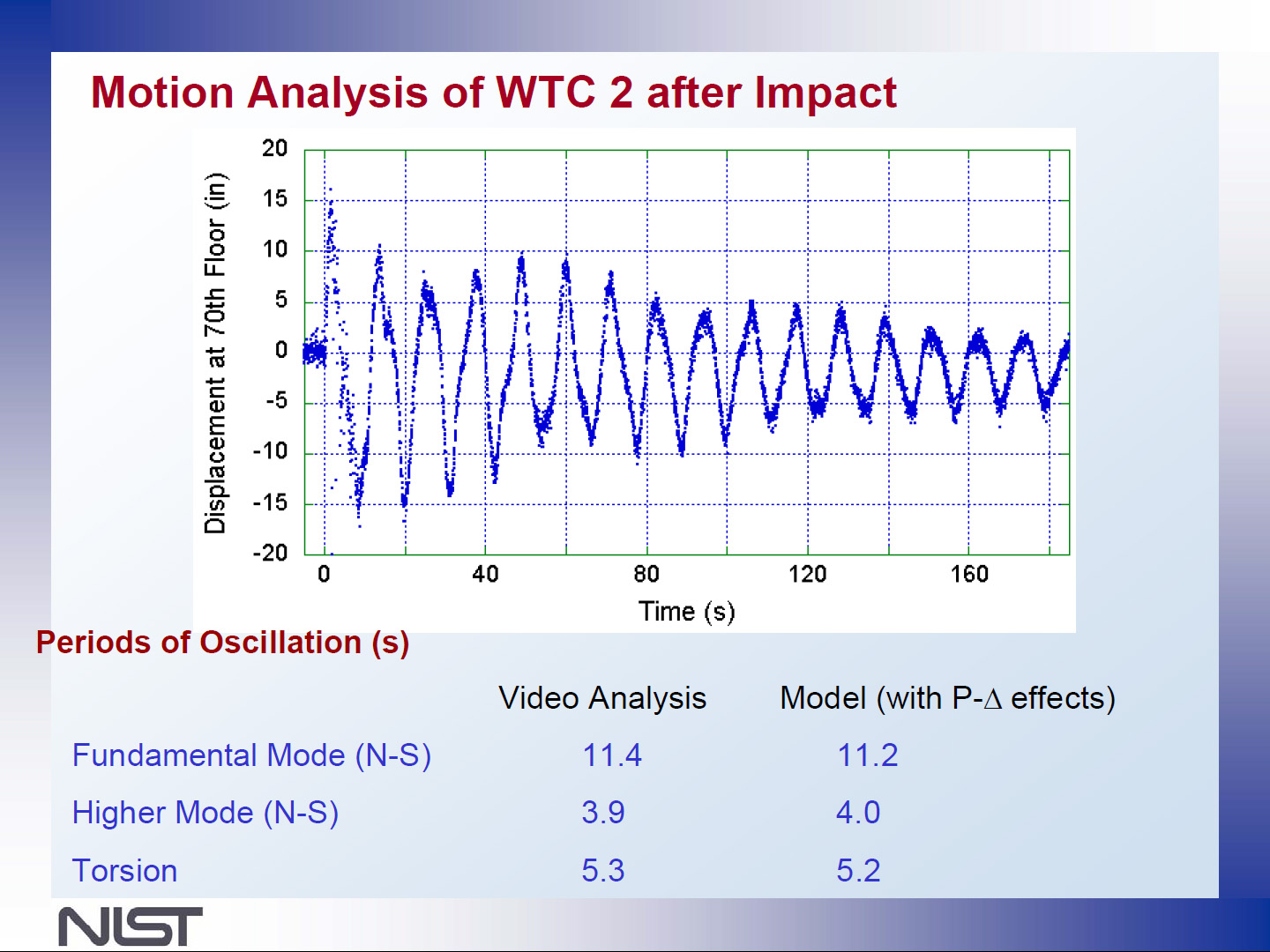 Motion Analysis of WTC 2 after Impact

Displacement at 70th Floor (in)

20
15
10
5
0
-5
-10
-15
-20

0 40 80 120 160

Time (s)

Periods of Oscillation (s)

| | Video Analysis | Model (with P-$\Delta$ effects) |
|---|---|---|
| Fundamental Mode (N-S) | 11.4 | 11.2 |
| Higher Mode (N-S) | 3.9 | 4.0 |
| Torsion | 5.3 | 5.2 |

NIST